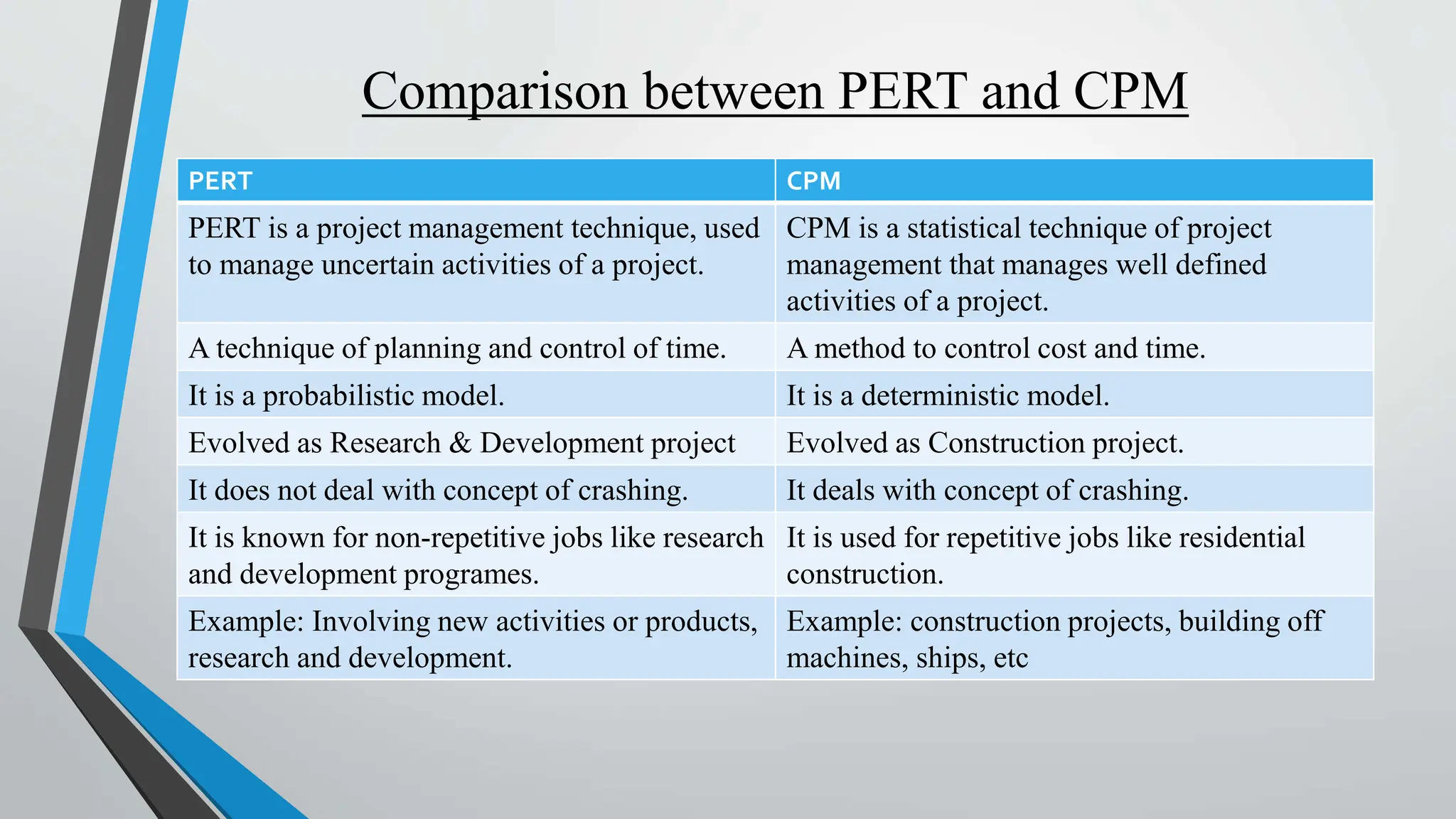 Comparison between PERT and CPM

| PERT | CPM |
|---|---|
| PERT is a project management technique, used to manage uncertain activities of a project. | CPM is a statistical technique of project management that manages well defined activities of a project. |
| A technique of planning and control of time. | A method to control cost and time. |
| It is a probabilistic model. | It is a deterministic model. |
| Evolved as Research & Development project | Evolved as Construction project. |
| It does not deal with concept of crashing. | It deals with concept of crashing. |
| It is known for non-repetitive jobs like research and development programes. | It is used for repetitive jobs like residential construction. |
| Example: Involving new activities or products, research and development. | Example: construction projects, building off machines, ships, etc |